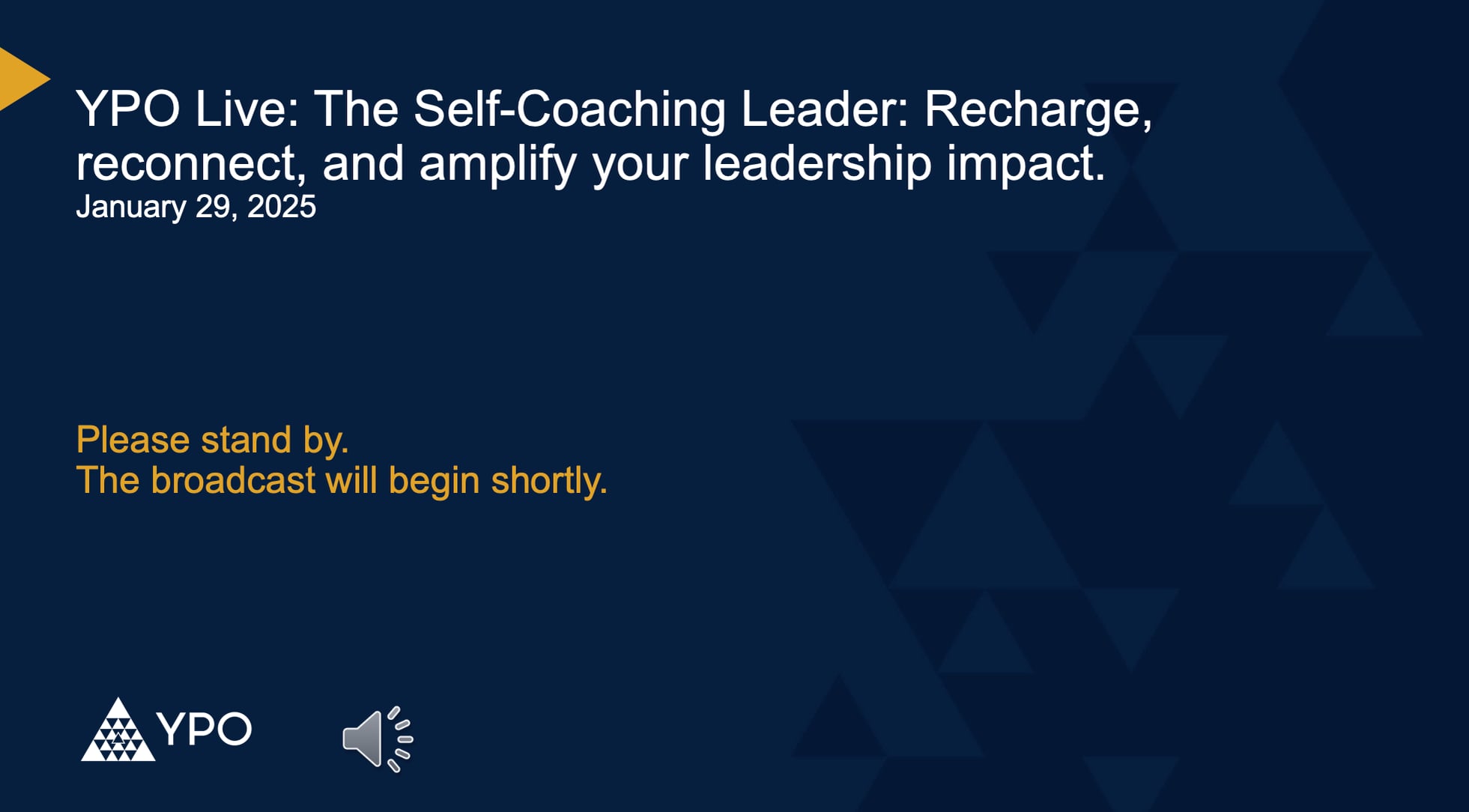 YPO Live: The Self-Coaching Leader: Recharge, reconnect, and amplify your leadership impact.
January 29, 2025

Please stand by.
The broadcast will begin shortly.

YPO